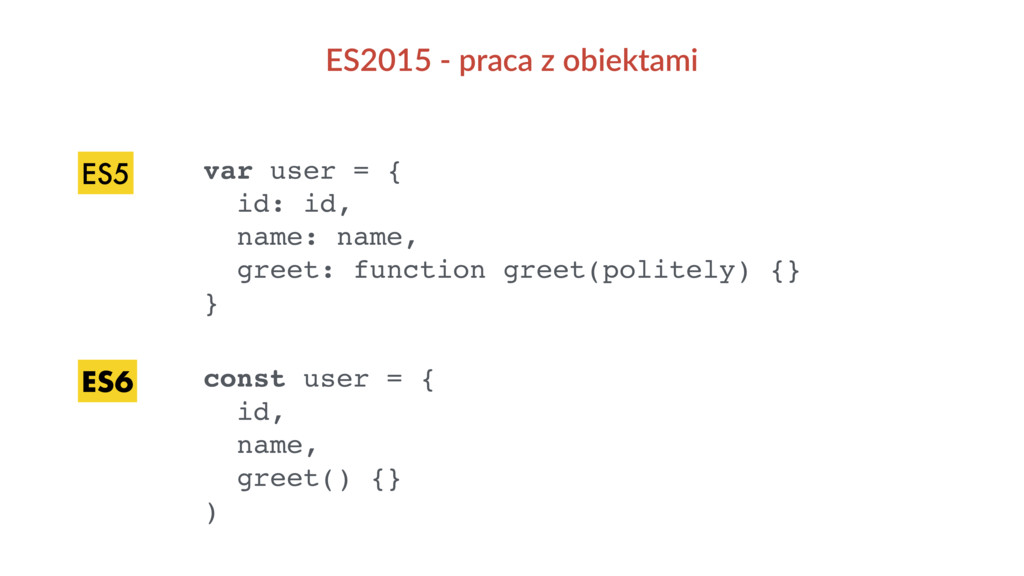 ES2015 - praca z obiektami

ES5

var user = {
  id: id,
  name: name,
  greet: function greet(politely) {}
}

ES6

const user = {
  id,
  name,
  greet() {}
)